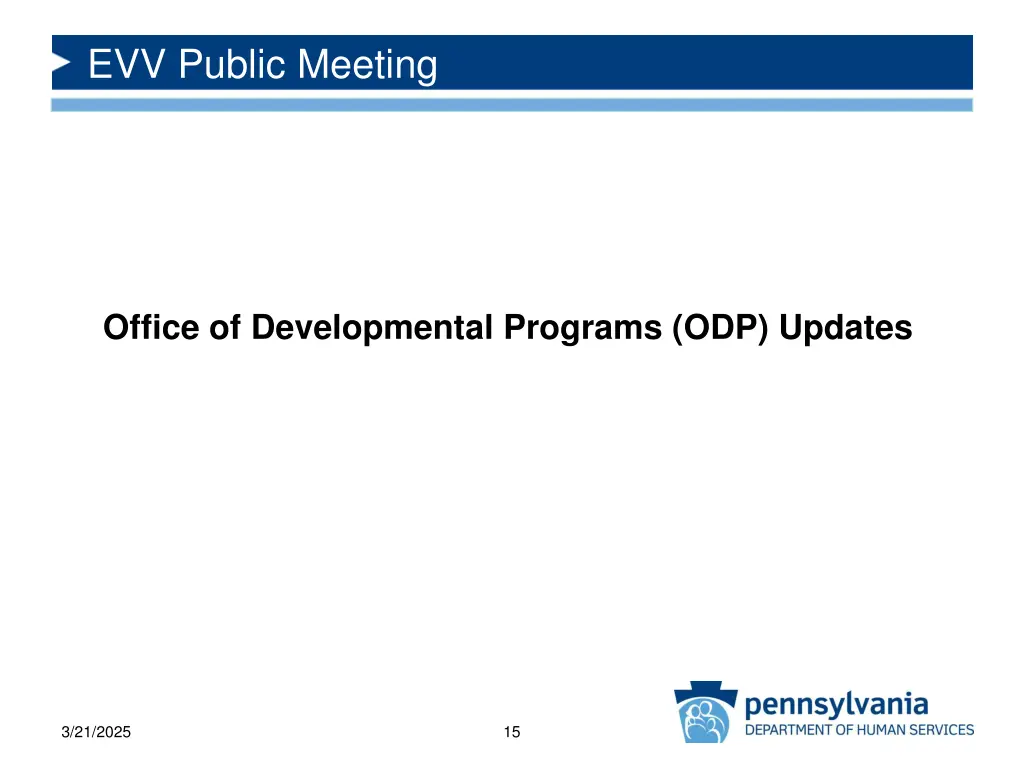 EVV Public Meeting

Office of Developmental Programs (ODP) Updates

3/21/2025

15

pennsylvania
DEPARTMENT OF HUMAN SERVICES